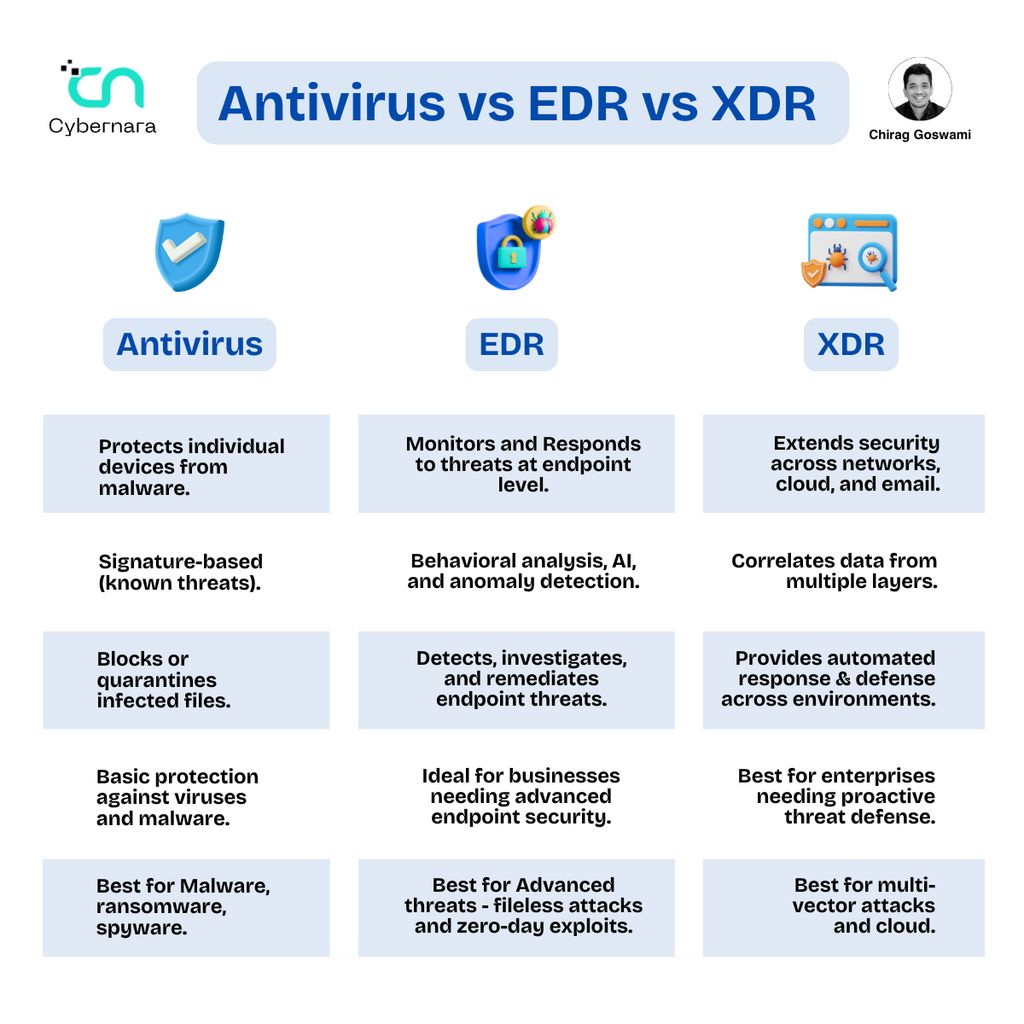 Cybernara

Antivirus vs EDR vs XDR

Chirag Goswami

| Antivirus | EDR | XDR |
|---|---|---|
| Protects individual devices from malware. | Monitors and Responds to threats at endpoint level. | Extends security across networks, cloud, and email. |
| Signature-based (known threats). | Behavioral analysis, AI, and anomaly detection. | Correlates data from multiple layers. |
| Blocks or quarantines infected files. | Detects, investigates, and remediates endpoint threats. | Provides automated response & defense across environments. |
| Basic protection against viruses and malware. | Ideal for businesses needing advanced endpoint security. | Best for enterprises needing proactive threat defense. |
| Best for Malware, ransomware, spyware. | Best for Advanced threats - fileless attacks and zero-day exploits. | Best for multi-vector attacks and cloud. |